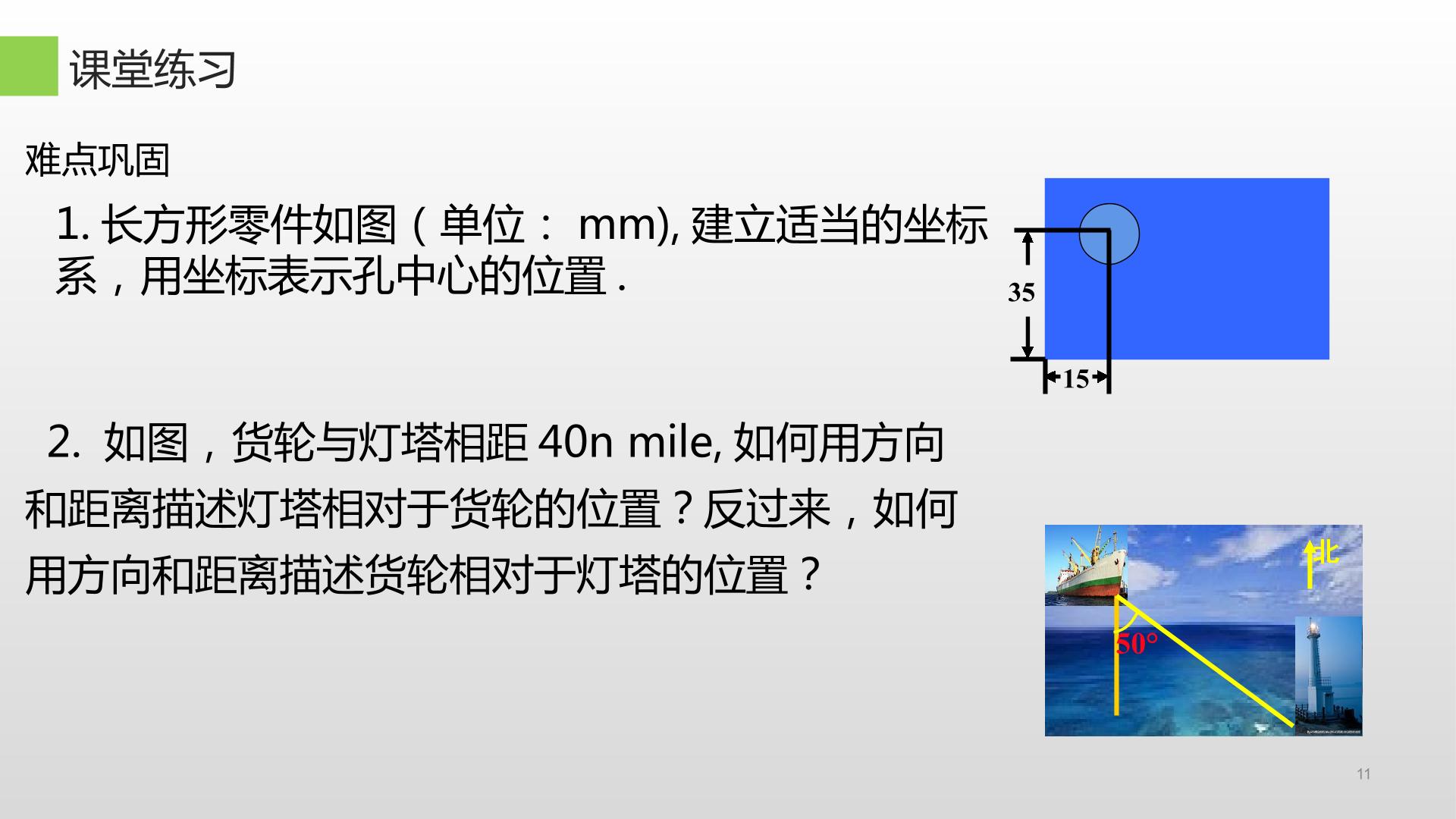 课堂练习

难点巩固

1. 长方形零件如图（单位： mm), 建立适当的坐标系，用坐标表示孔中心的位置 .

35

15

2. 如图，货轮与灯塔相距 40n mile, 如何用方向和距离描述灯塔相对于货轮的位置？反过来，如何用方向和距离描述货轮相对于灯塔的位置？

北

50°

11